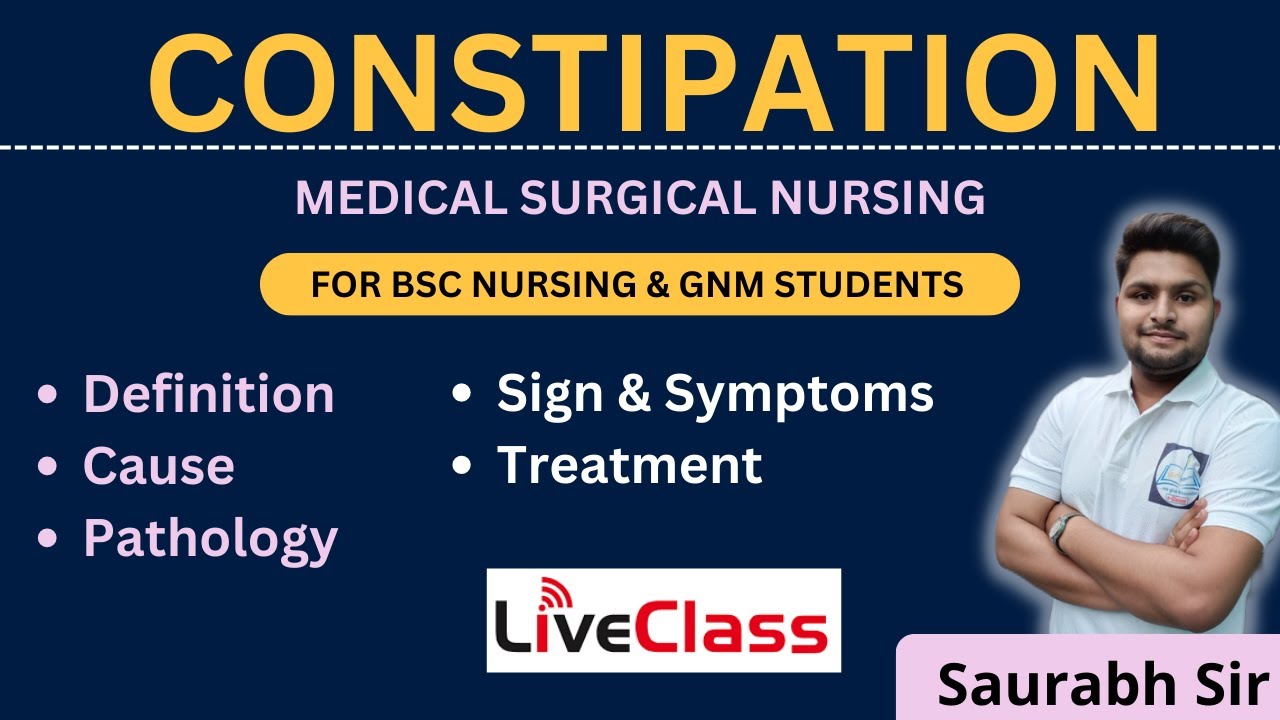 CONSTIPATION

MEDICAL SURGICAL NURSING

FOR BSC NURSING & GNM STUDENTS

• Definition
• Cause
• Pathology

• Sign & Symptoms
• Treatment

LiveClass

Saurabh Sir